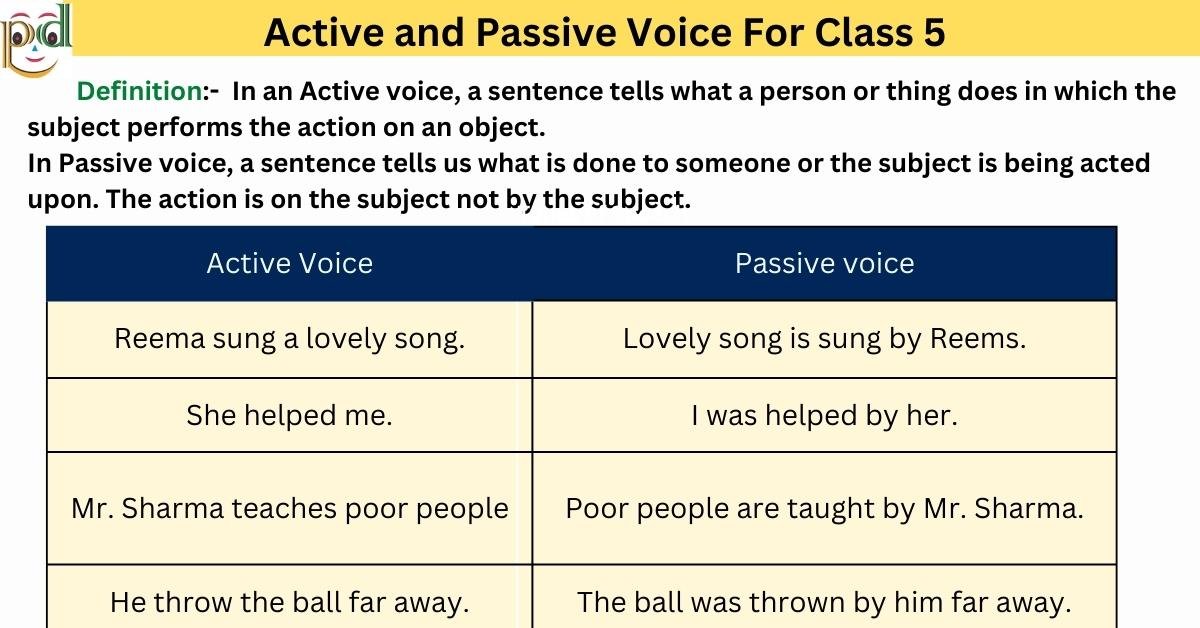 pd

Active and Passive Voice For Class 5

Definition:- In an Active voice, a sentence tells what a person or thing does in which the subject performs the action on an object.
In Passive voice, a sentence tells us what is done to someone or the subject is being acted upon. The action is on the subject not by the subject.

| Active Voice | Passive voice |
|---|---|
| Reema sung a lovely song. | Lovely song is sung by Reems. |
| She helped me. | I was helped by her. |
| Mr. Sharma teaches poor people | Poor people are taught by Mr. Sharma. |
| He throw the ball far away. | The ball was thrown by him far away. |